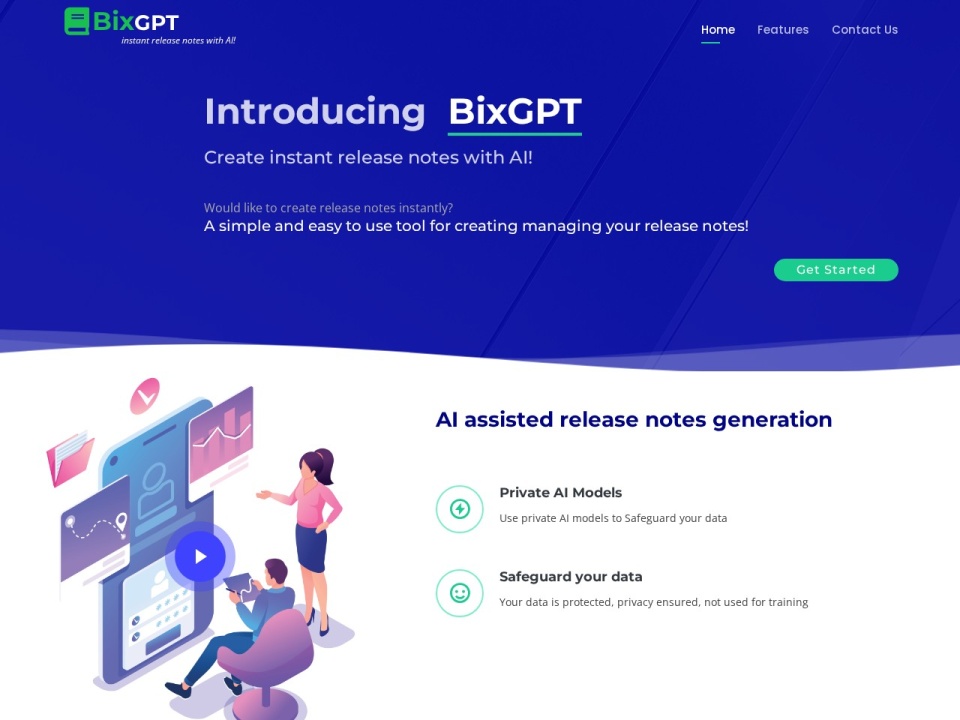 BixGPT
instant release notes with AI!

Home Features Contact Us

Introducing BixGPT

Create instant release notes with AI!

Would like to create release notes instantly?
A simple and easy to use tool for creating managing your release notes!

Get Started

AI assisted release notes generation

Private AI Models
Use private AI models to Safeguard your data

Safeguard your data
Your data is protected, privacy ensured, not used for training